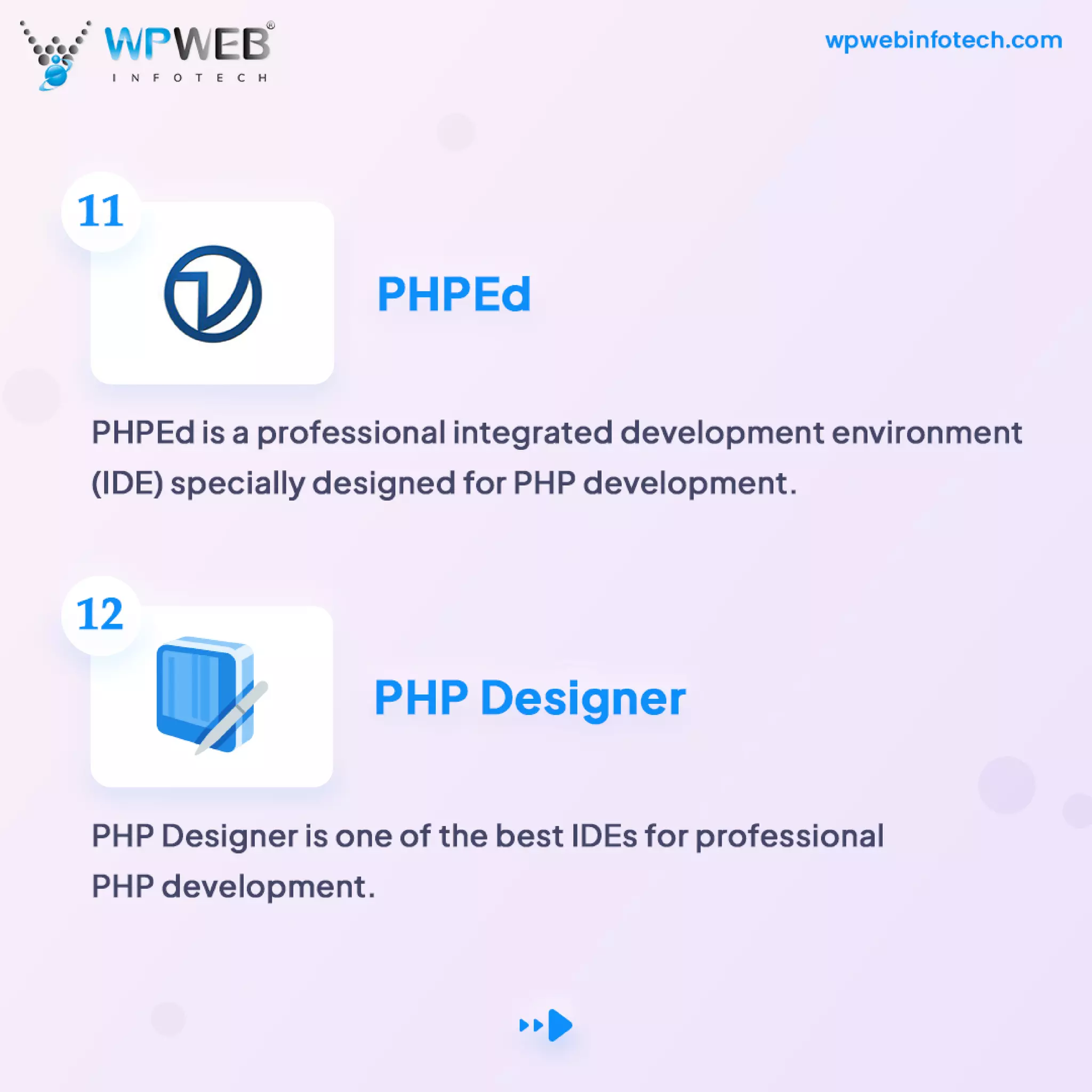 WPWEB®
INFOTECH

wpwebinfotech.com

11

PHPEd

PHPEd is a professional integrated development environment (IDE) specially designed for PHP development.

12

PHP Designer

PHP Designer is one of the best IDEs for professional PHP development.